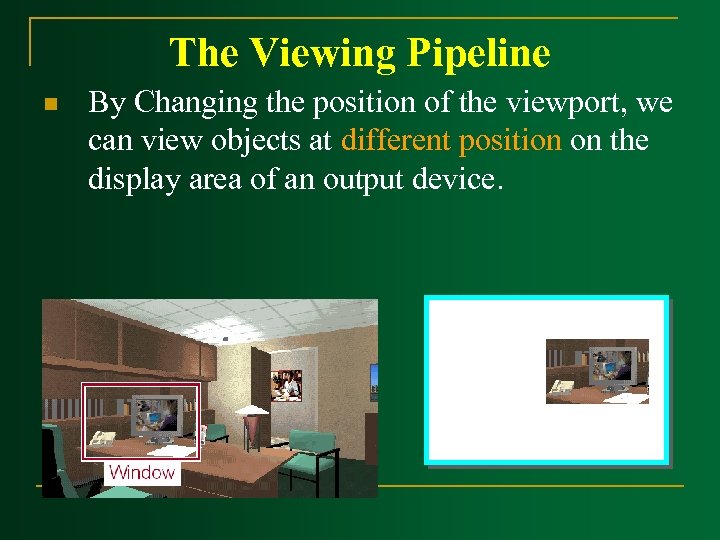 The Viewing Pipeline

By Changing the position of the viewport, we can view objects at different position on the display area of an output device.

Window